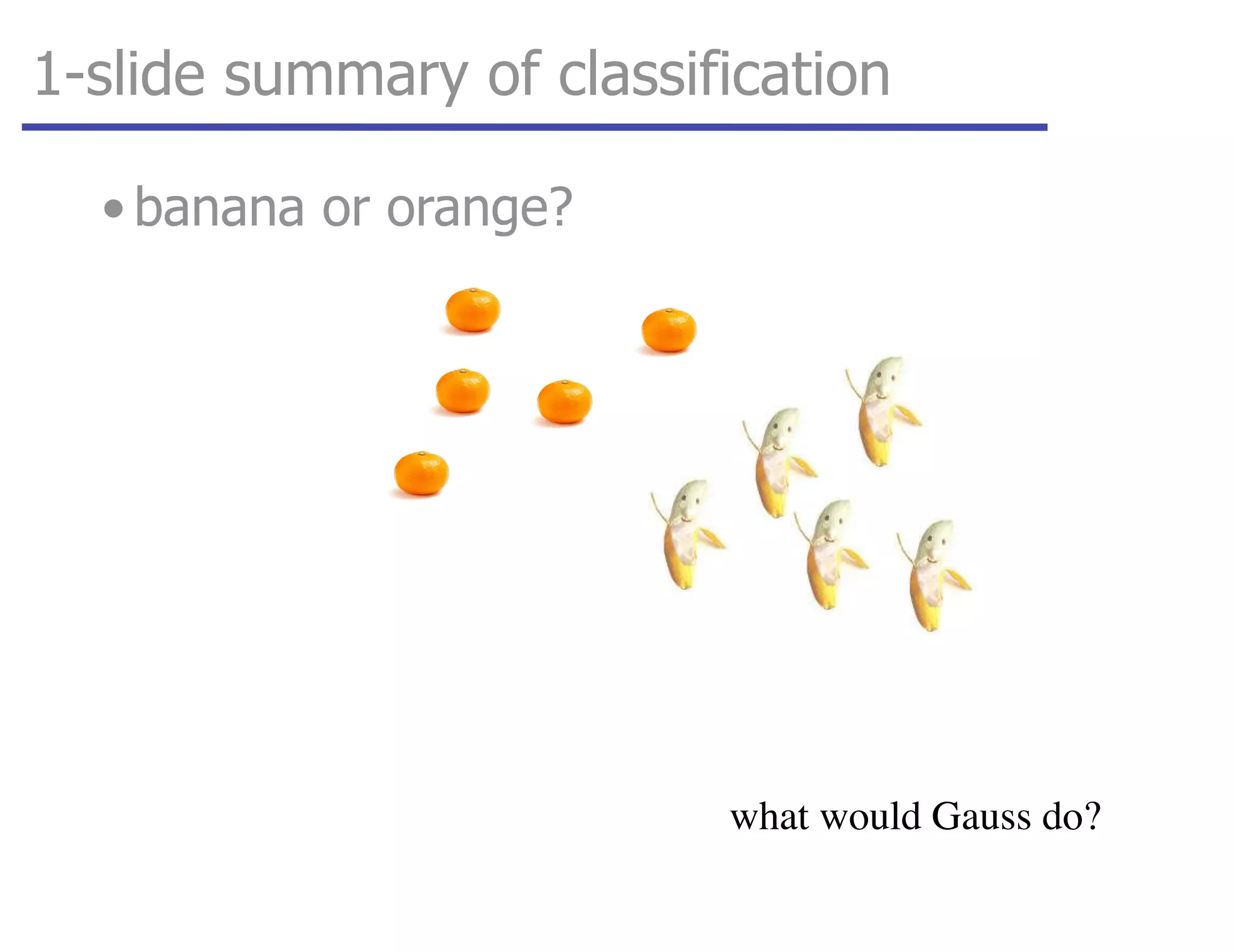 1-slide summary of classification

• banana or orange?

what would Gauss do?